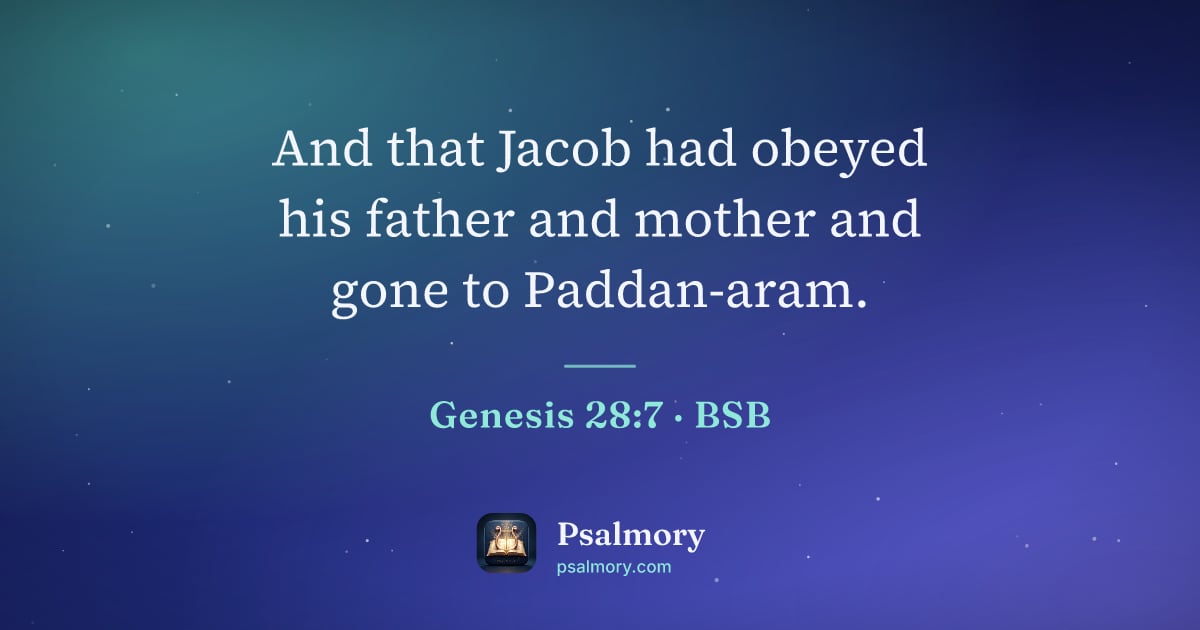 And that Jacob had obeyed his father and mother and gone to Paddan-aram.

Genesis 28:7 · BSB

Psalmory
psalmory.com